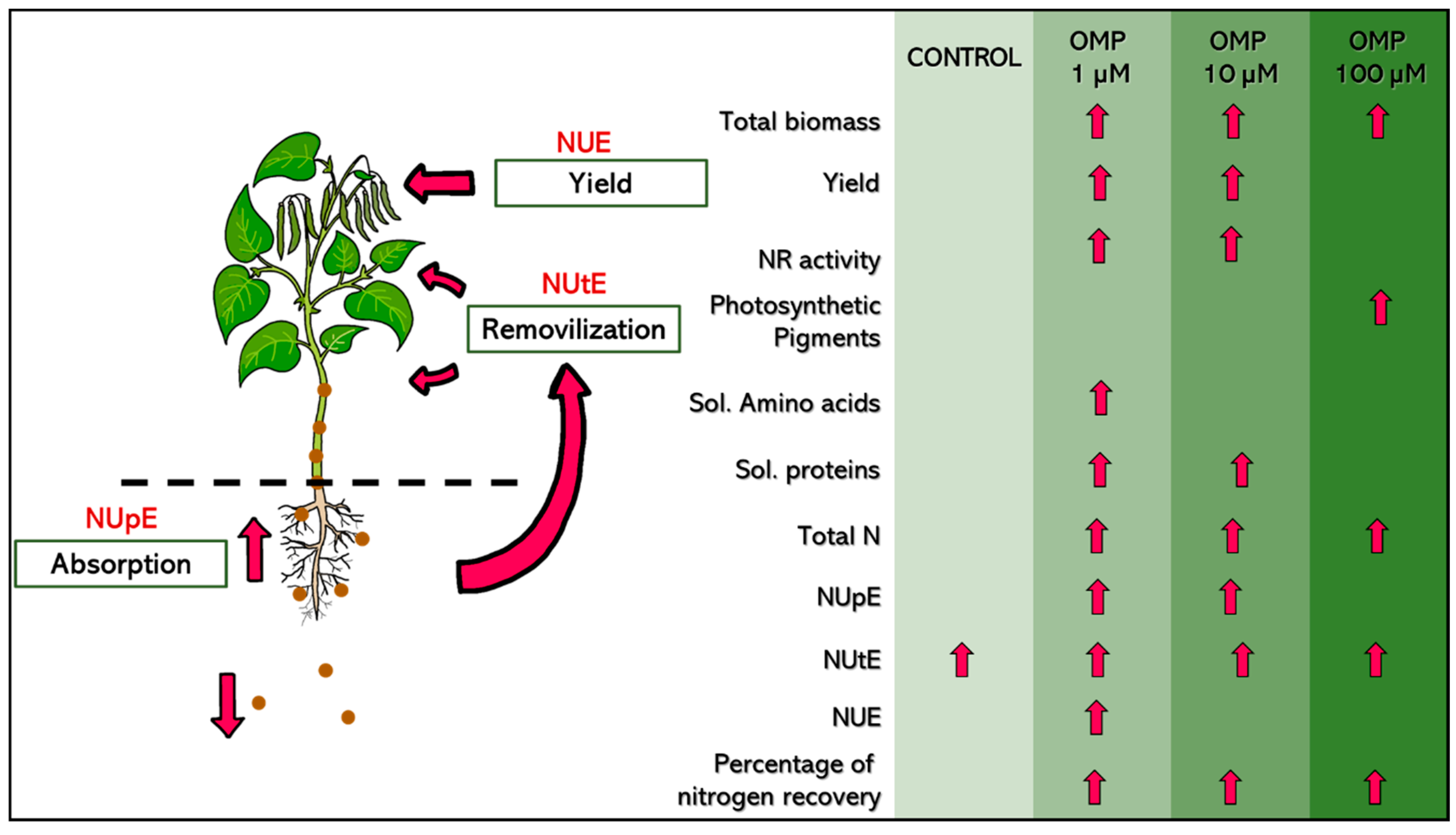 NUE

Yield

NUtE

Removilization

NUpE

Absorption

| | CONTROL | OMP 1 μM | OMP 10 μM | OMP 100 μM |
|---|---|---|---|---|
| Total biomass | | ↑ | ↑ | ↑ |
| Yield | | ↑ | ↑ | |
| NR activity | | ↑ | ↑ | |
| Photosynthetic Pigments | | | | ↑ |
| Sol. Amino acids | | ↑ | | |
| Sol. proteins | | ↑ | ↑ | |
| Total N | | ↑ | ↑ | ↑ |
| NUpE | | ↑ | ↑ | |
| NUtE | ↑ | ↑ | ↑ | ↑ |
| NUE | | ↑ | | |
| Percentage of nitrogen recovery | | ↑ | ↑ | ↑ |